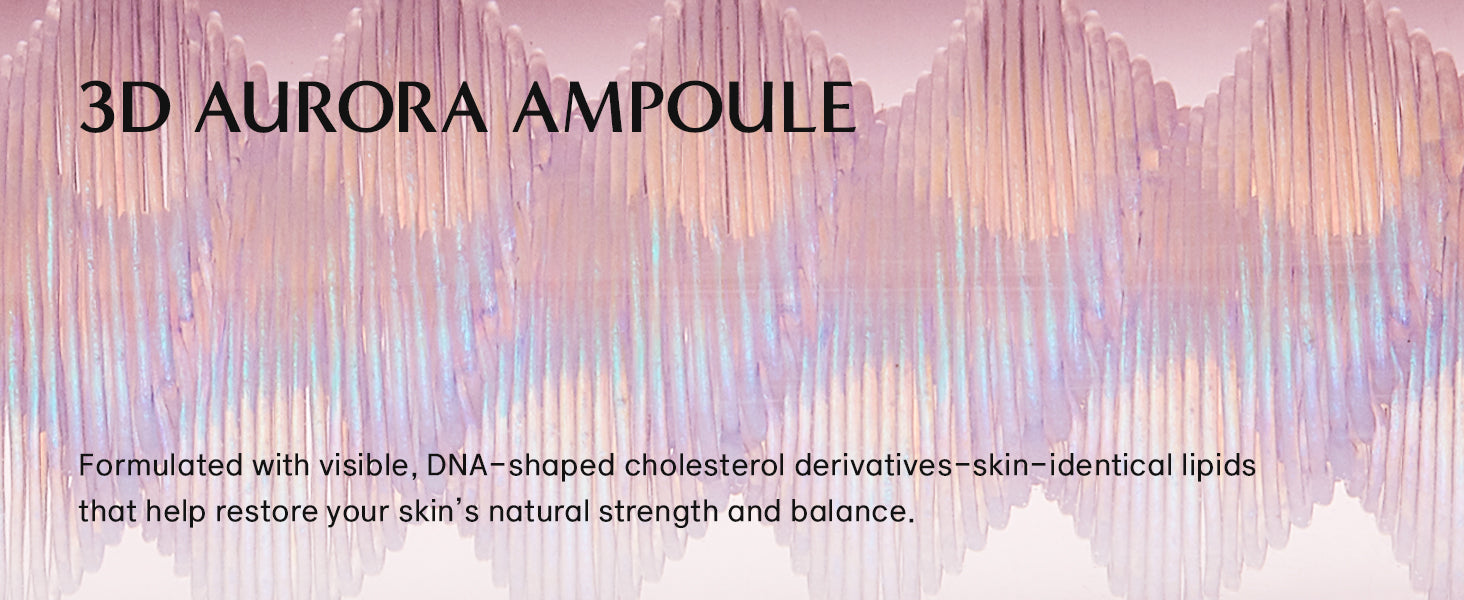 3D AURORA AMPOULE

Formulated with visible, DNA-shaped cholesterol derivatives-skin-identical lipids that help restore your skin's natural strength and balance.